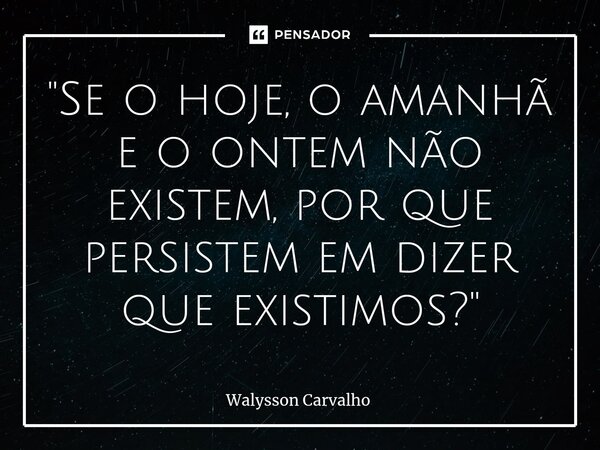 PENSADOR

"Se o hoje, o amanhã e o ontem não existem, por que persistem em dizer que existimos?"

Walysson Carvalho